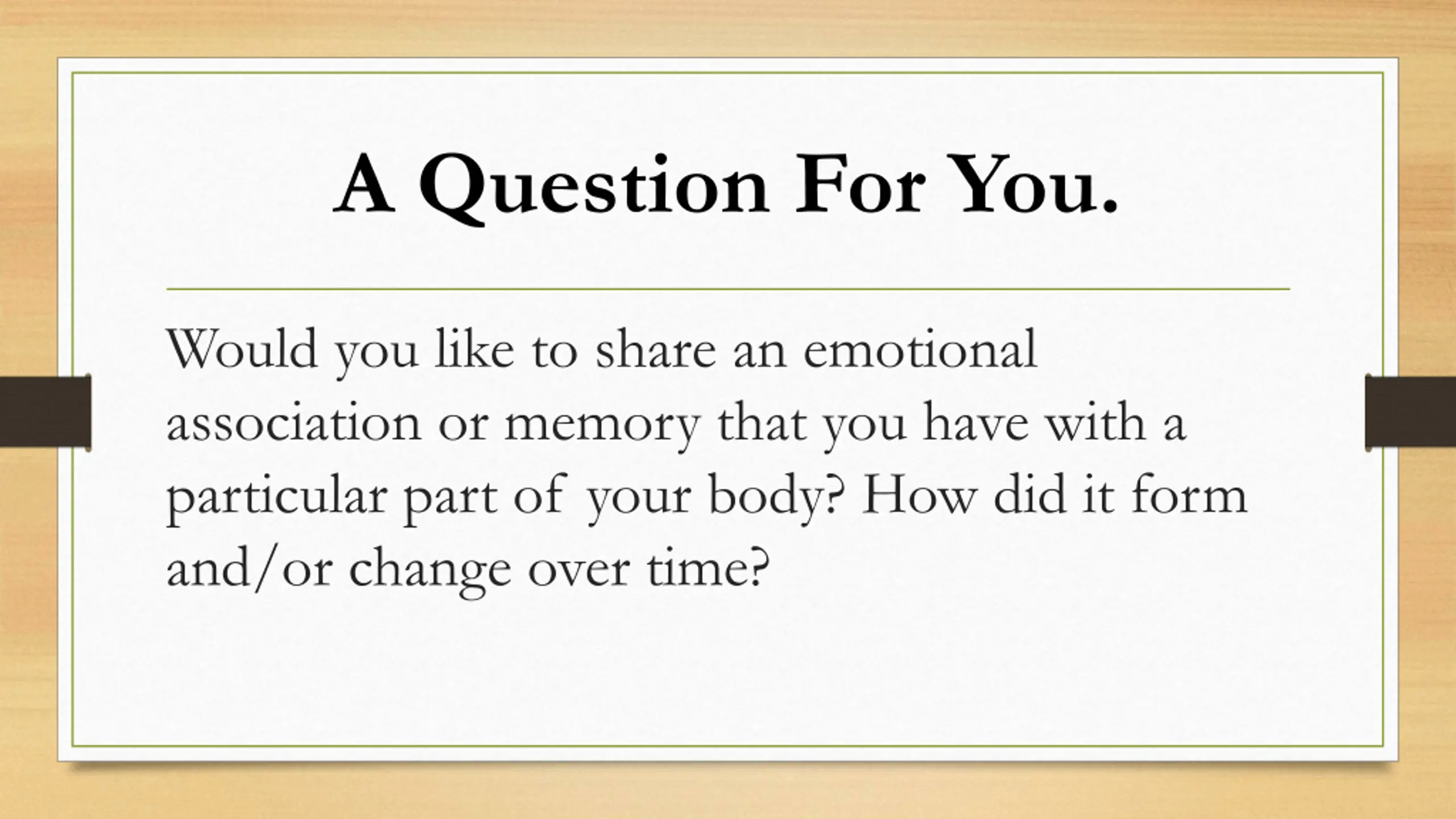 A Question For You.

Would you like to share an emotional association or memory that you have with a particular part of your body? How did it form and/or change over time?